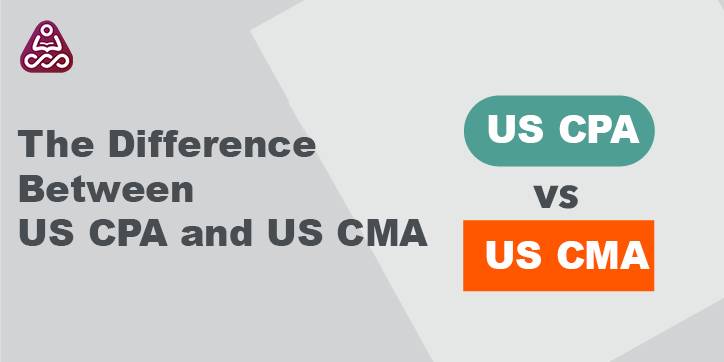 The Difference Between US CPA and US CMA

US CPA
vs
US CMA